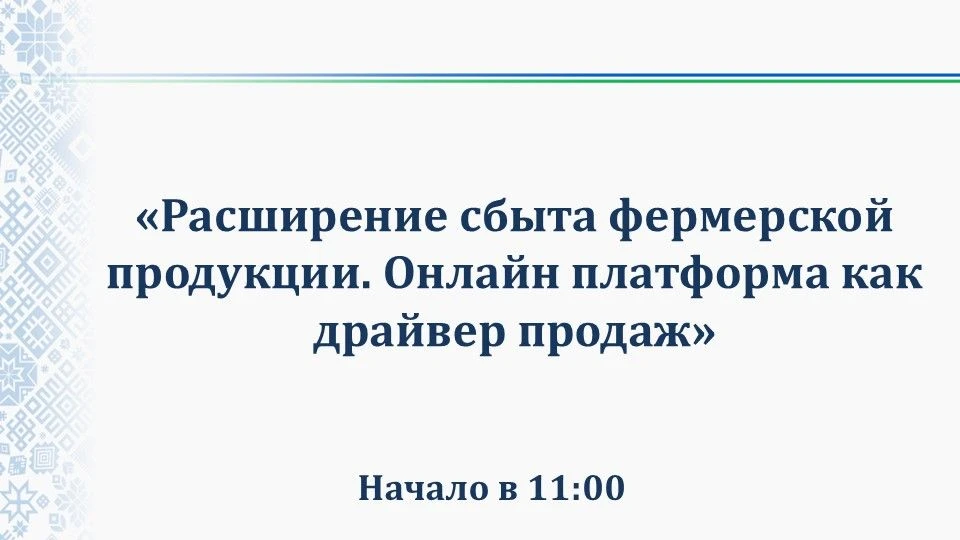 «Расширение сбыта фермерской продукции. Онлайн платформа как драйвер продаж»

Начало в 11:00